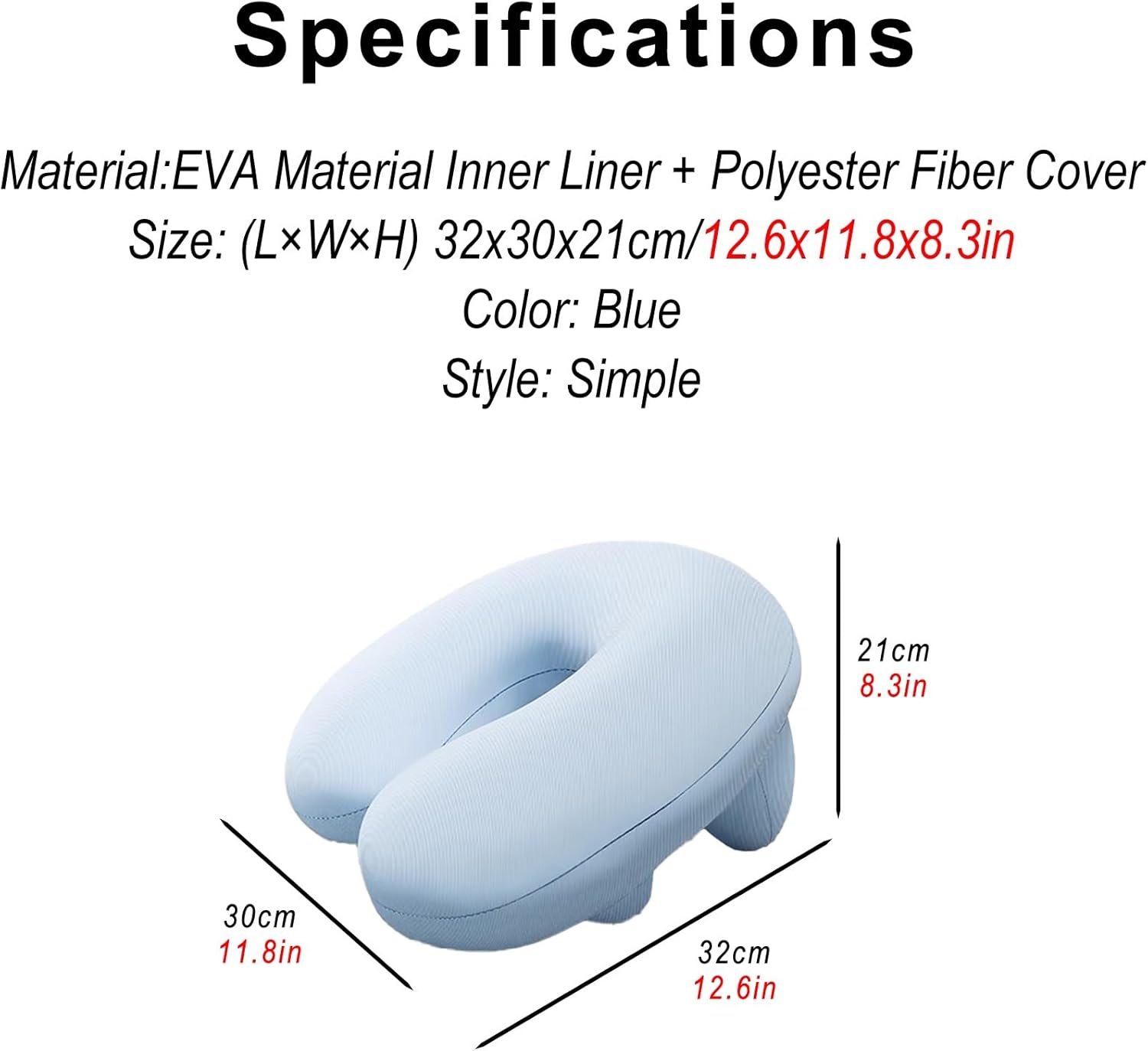 Specifications

Material:EVA Material Inner Liner + Polyester Fiber Cover
Size: (L×W×H) 32x30x21cm/12.6x11.8x8.3in
Color: Blue
Style: Simple

21cm
8.3in

30cm
11.8in

32cm
12.6in